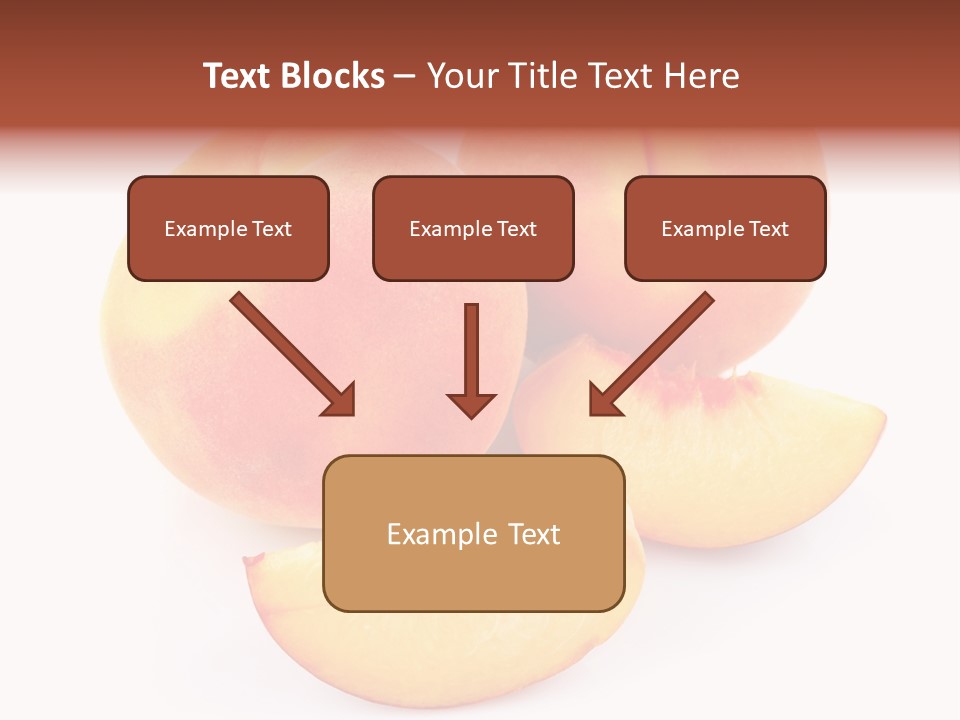 Text Blocks – Your Title Text Here

Example Text

Example Text

Example Text

Example Text